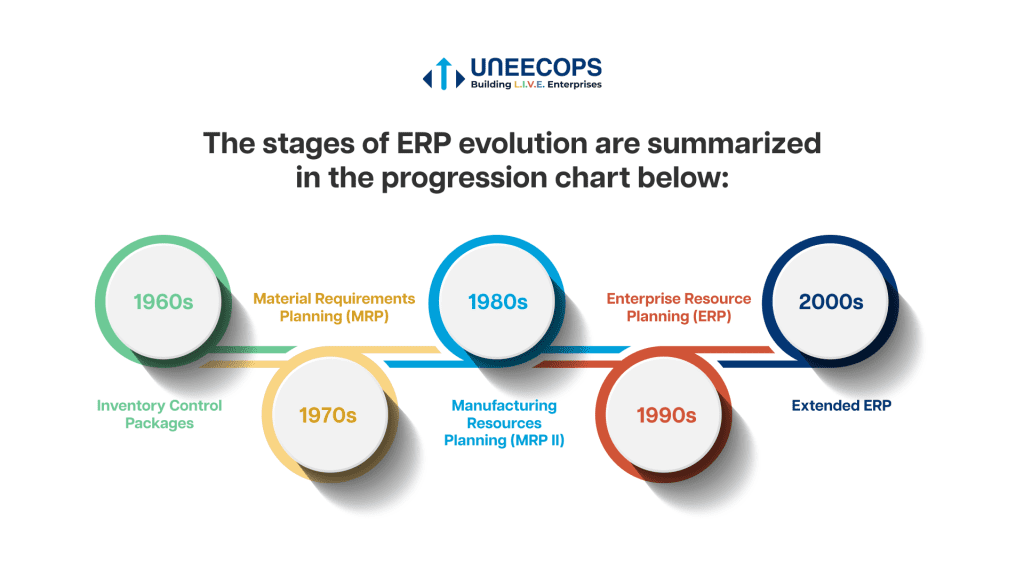 UNEECOPS
Building L.I.V.E. Enterprises

The stages of ERP evolution are summarized in the progression chart below:

1960s
Inventory Control Packages

Material Requirements Planning (MRP)
1970s

1980s
Manufacturing Resources Planning (MRP II)

Enterprise Resource Planning (ERP)
1990s

2000s
Extended ERP